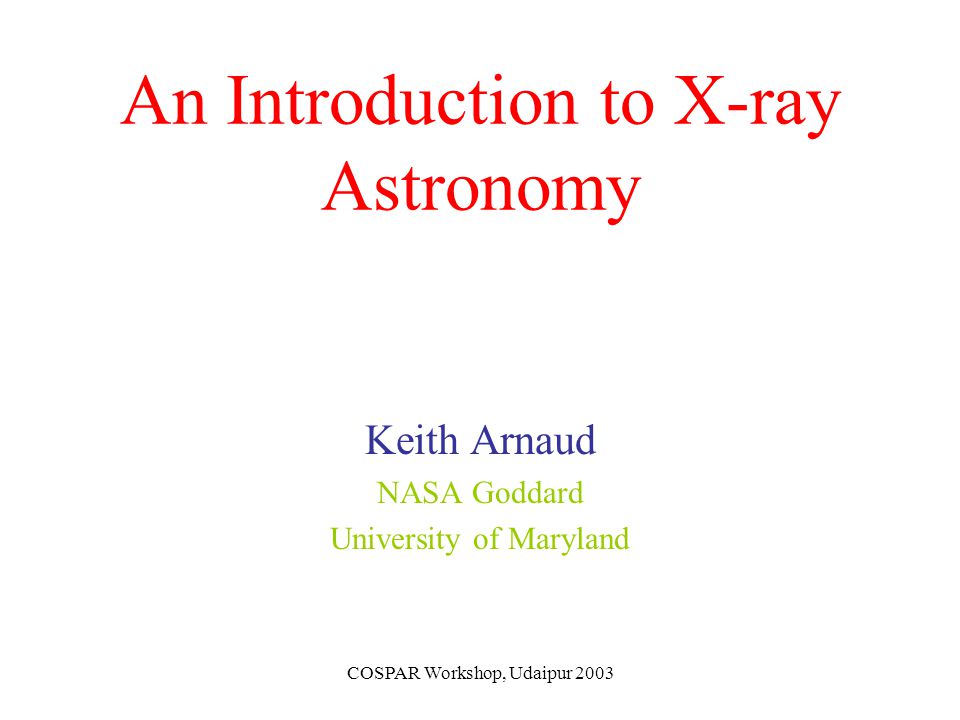 An Introduction to X-ray Astronomy

Keith Arnaud

NASA Goddard

University of Maryland

COSPAR Workshop, Udaipur 2003